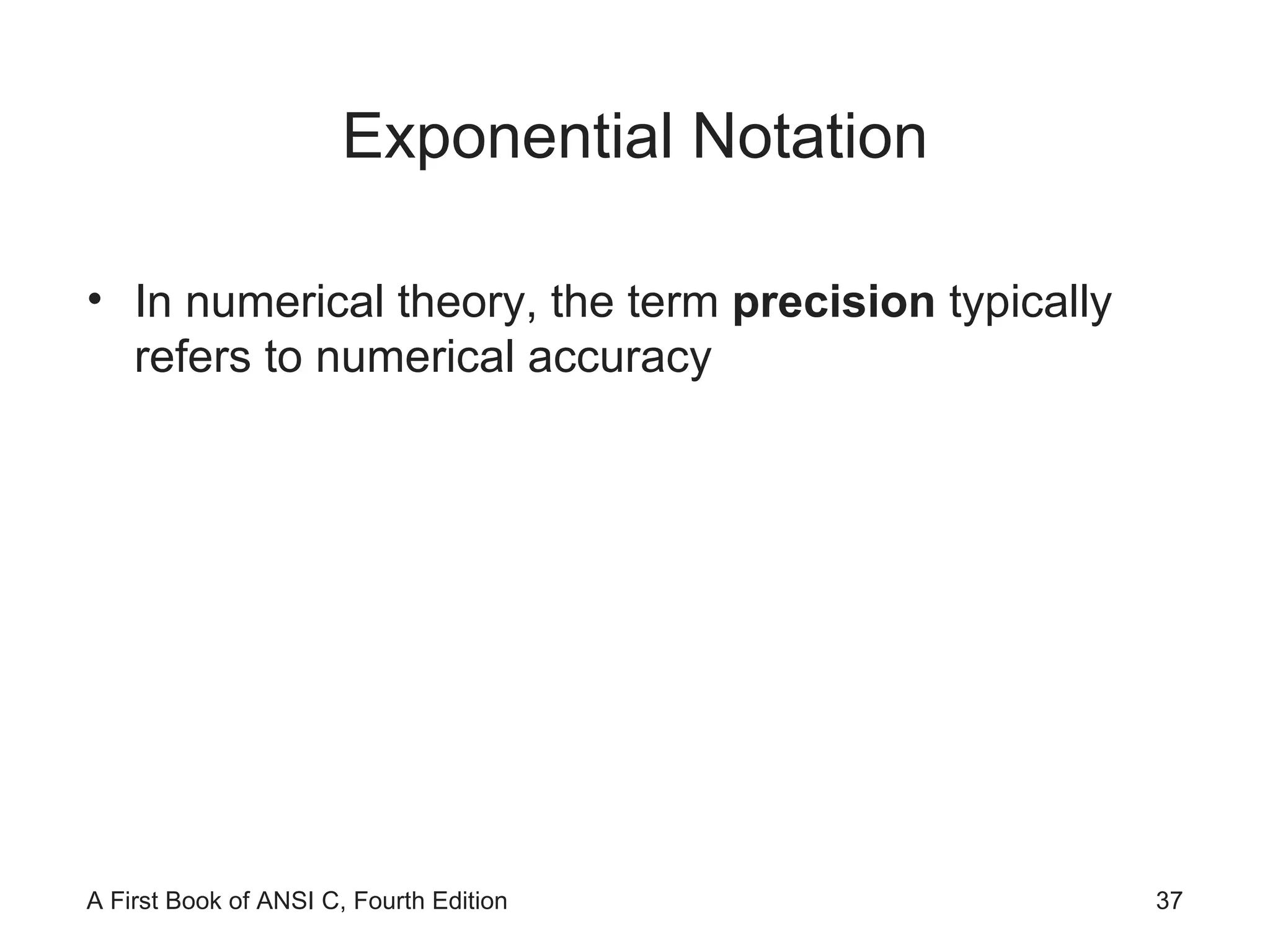 Exponential Notation

• In numerical theory, the term precision typically refers to numerical accuracy

A First Book of ANSI C, Fourth Edition

37